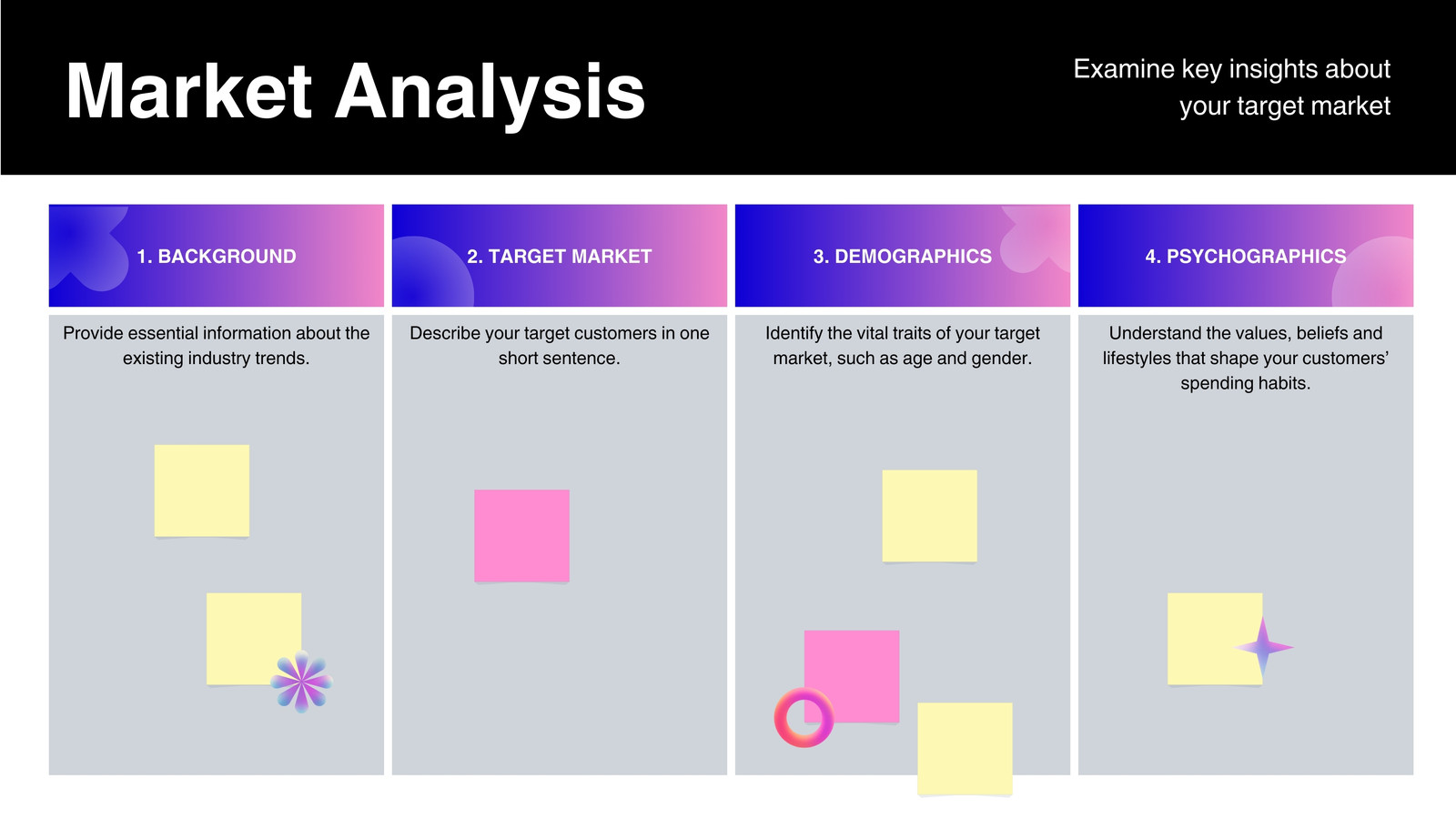 Market Analysis

Examine key insights about your target market

1. BACKGROUND

Provide essential information about the existing industry trends.

2. TARGET MARKET

Describe your target customers in one short sentence.

3. DEMOGRAPHICS

Identify the vital traits of your target market, such as age and gender.

4. PSYCHOGRAPHICS

Understand the values, beliefs and lifestyles that shape your customers' spending habits.